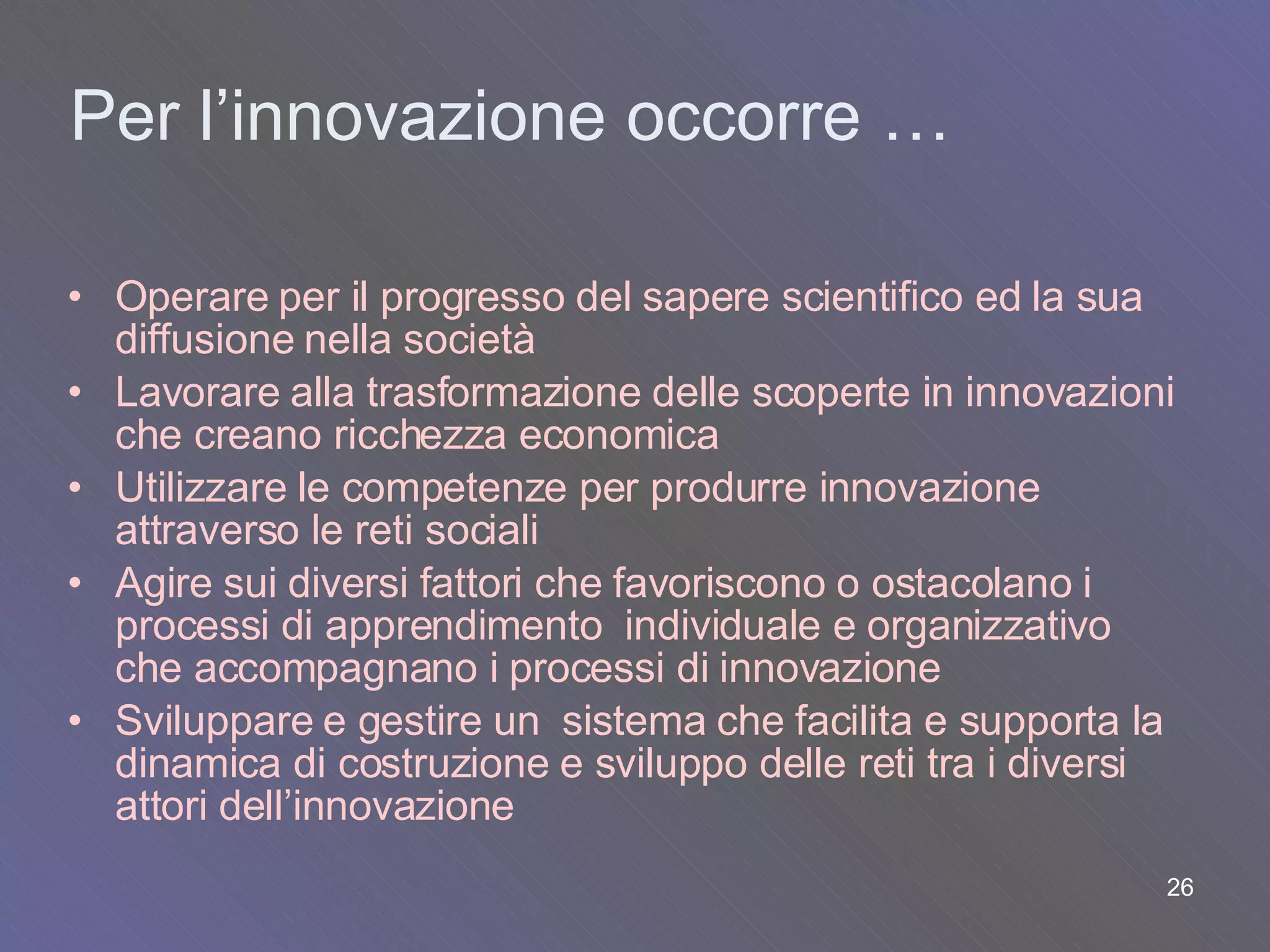 Per l’innovazione occorre …

• Operare per il progresso del sapere scientifico ed la sua diffusione nella società
• Lavorare alla trasformazione delle scoperte in innovazioni che creano ricchezza economica
• Utilizzare le competenze per produrre innovazione attraverso le reti sociali
• Agire sui diversi fattori che favoriscono o ostacolano i processi di apprendimento individuale e organizzativo che accompagnano i processi di innovazione
• Sviluppare e gestire un sistema che facilita e supporta la dinamica di costruzione e sviluppo delle reti tra i diversi attori dell’innovazione

26